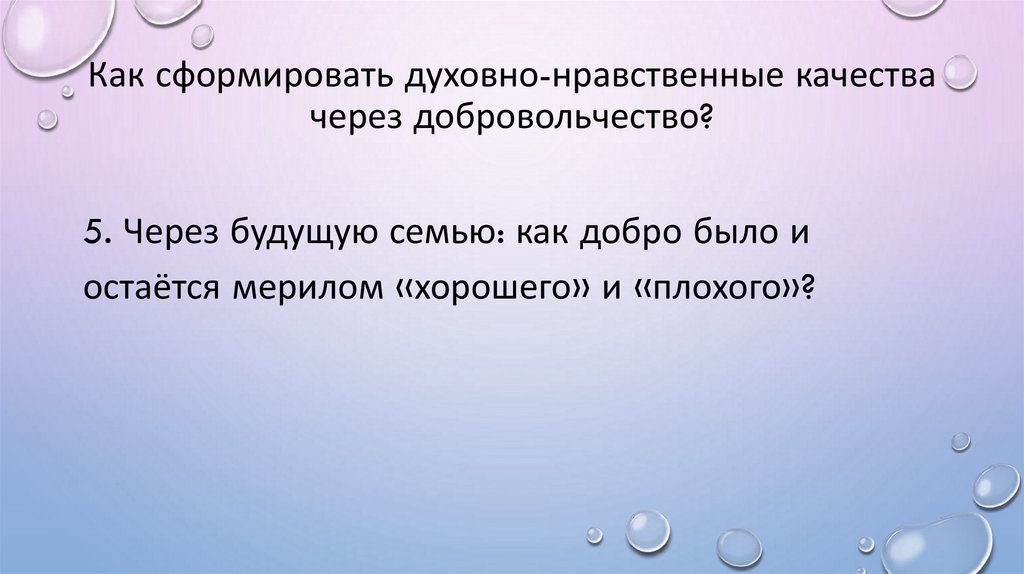 Как сформировать духовно-нравственные качества через добровольчество?

5. Через будущую семью: как добро было и остаётся мерилом «хорошего» и «плохого»?